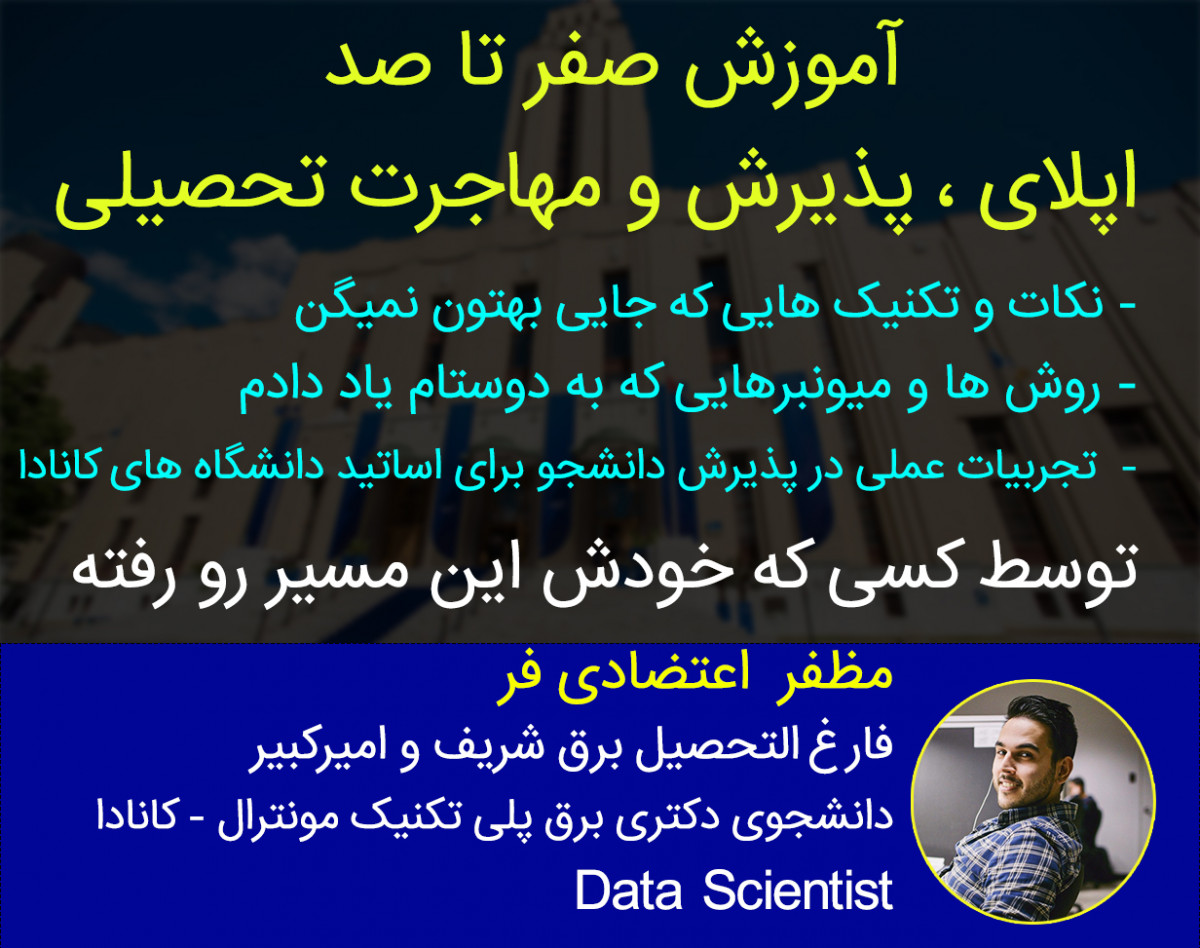 آموزش صفر تا صد

اپلای ، پذیرش و مهاجرت تحصیلی

- نکات و تکنیک هایی که جایی بهتون نمیگن

- روش ها و میونبرهایی که به دوستام یاد دادم

- تجربیات عملی در پذیرش دانشجو برای اساتید دانشگاه های کانادا

توسط کسی که خودش این مسیر رو رفته

مظفر اعتضادی فر

فارغ التحصیل برق شریف و امیرکبیر

دانشجوی دکتری برق پلی تکنیک مونترال - کانادا

Data Scientist